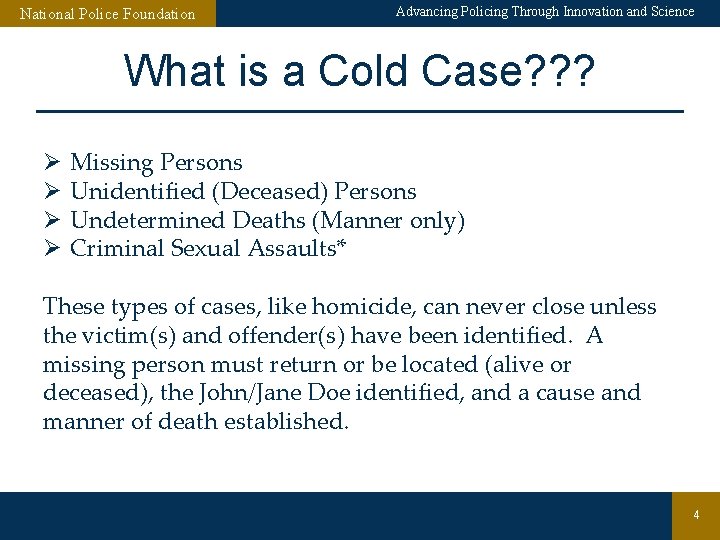 National Police Foundation

Advancing Policing Through Innovation and Science

What is a Cold Case???

➢ Missing Persons
➢ Unidentified (Deceased) Persons
➢ Undetermined Deaths (Manner only)
➢ Criminal Sexual Assaults*

These types of cases, like homicide, can never close unless the victim(s) and offender(s) have been identified. A missing person must return or be located (alive or deceased), the John/Jane Doe identified, and a cause and manner of death established.

4